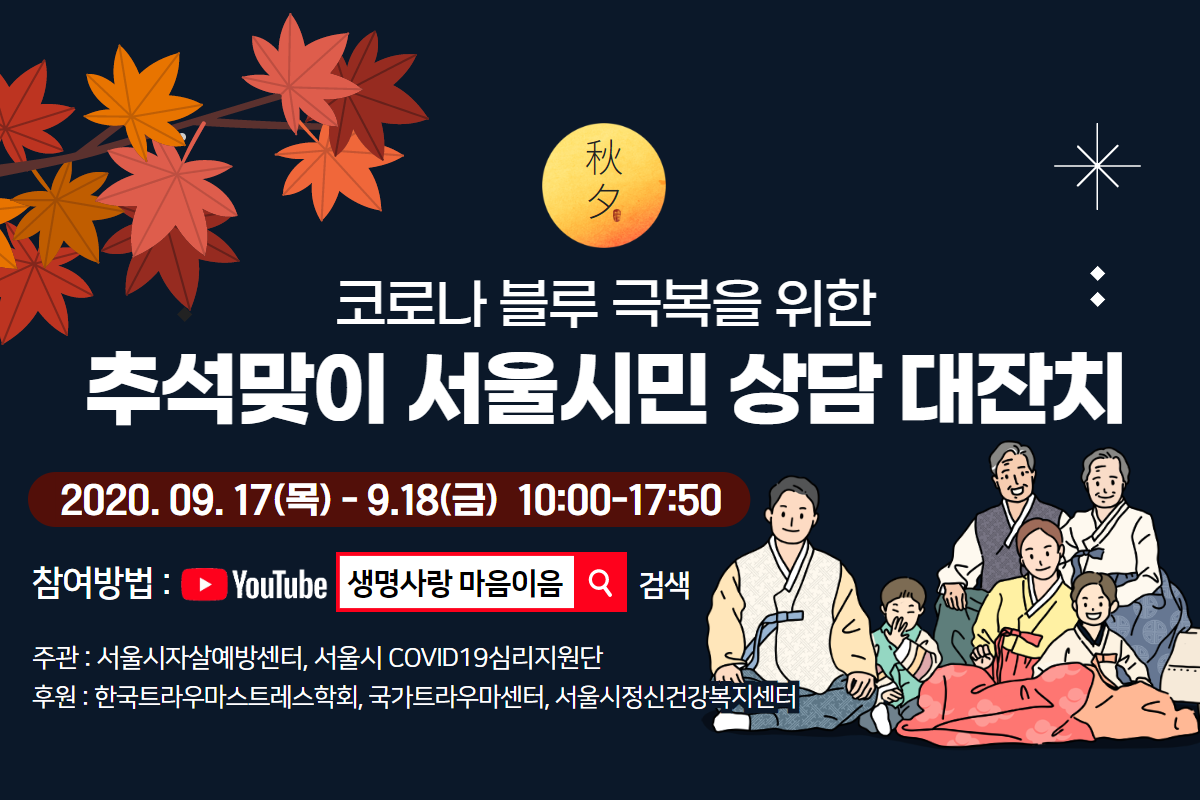 秋夕

코로나 블루 극복을 위한

추석맞이 서울시민 상담 대잔치

2020. 09. 17(목) - 9.18(금) 10:00-17:50

참여방법 : YouTube 생명사랑 마음이음 검색

주관 : 서울시자살예방센터, 서울시 COVID19심리지원단

후원 : 한국트라우마스트레스학회, 국가트라우마센터, 서울시정신건강복지센터